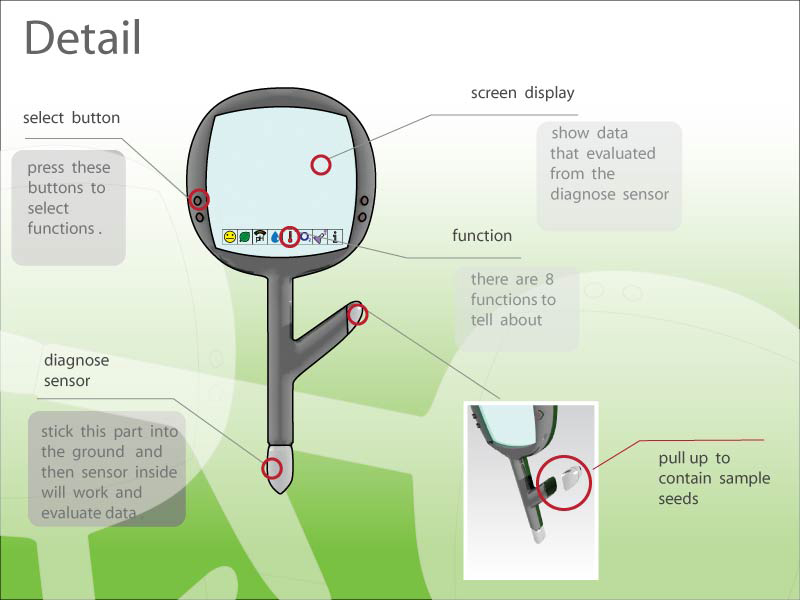 Detail

select button

press these buttons to select functions .

screen display

show data that evaluated from the diagnose sensor

function

there are 8 functions to tell about

diagnose sensor

stick this part into the ground and then sensor inside will work and evaluate data .

pull up to contain sample seeds